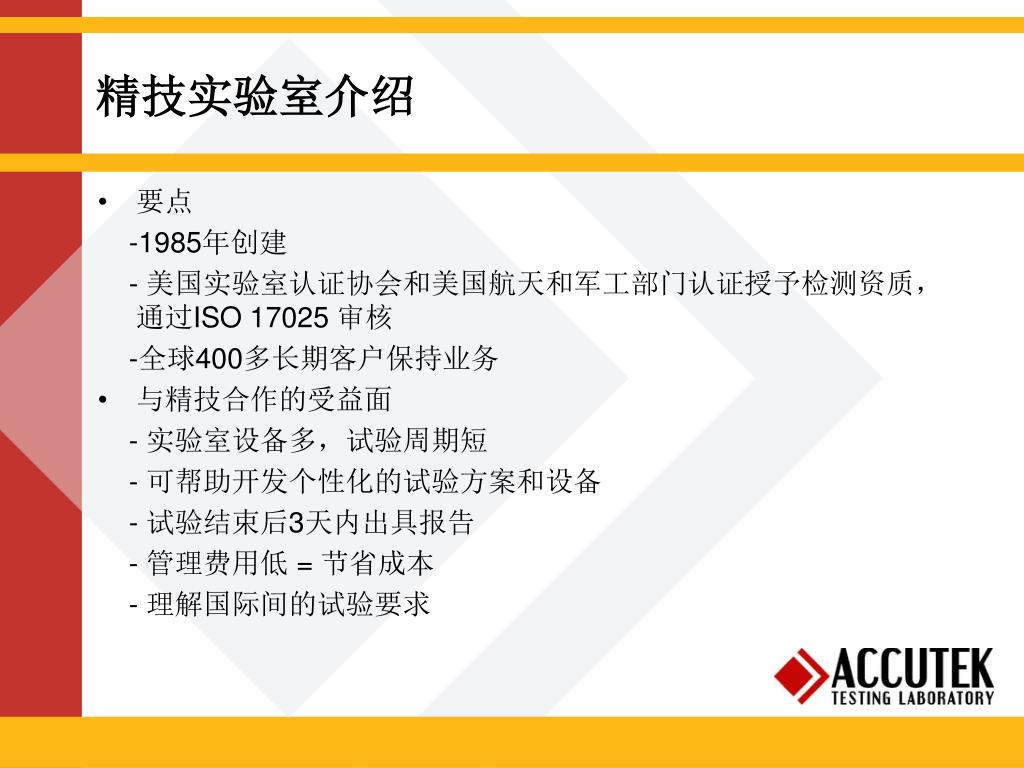 精技实验室介绍

• 要点

-1985年创建

- 美国实验室认证协会和美国航天和军工部门认证授予检测资质，通过ISO 17025 审核

-全球400多长期客户保持业务

• 与精技合作的受益面

- 实验室设备多，试验周期短

- 可帮助开发个性化的试验方案和设备

- 试验结束后3天内出具报告

- 管理费用低 = 节省成本

- 理解国际间的试验要求

ACCUTEK
TESTING LABORATORY